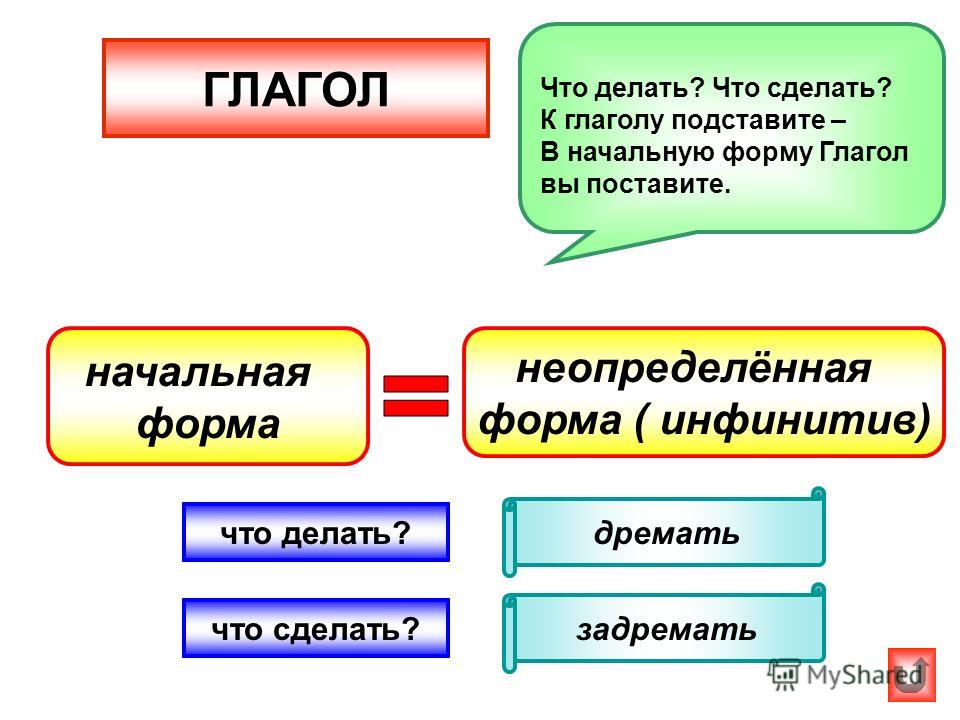 ГЛАГОЛ

Что делать? Что сделать?
К глаголу подставите –
В начальную форму Глагол
вы поставите.

начальная форма

=

неопределённая форма ( инфинитив)

что делать?

дремать

что сделать?

задремать

MyShared